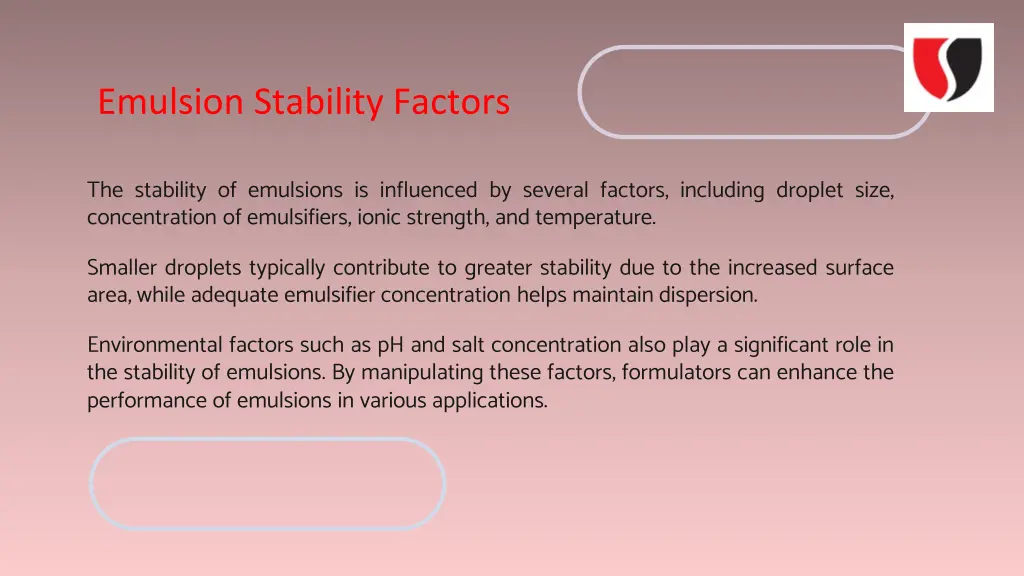 Emulsion Stability Factors

The stability of emulsions is influenced by several factors, including droplet size, concentration of emulsifiers, ionic strength, and temperature.

Smaller droplets typically contribute to greater stability due to the increased surface area, while adequate emulsifier concentration helps maintain dispersion.

Environmental factors such as pH and salt concentration also play a significant role in the stability of emulsions. By manipulating these factors, formulators can enhance the performance of emulsions in various applications.